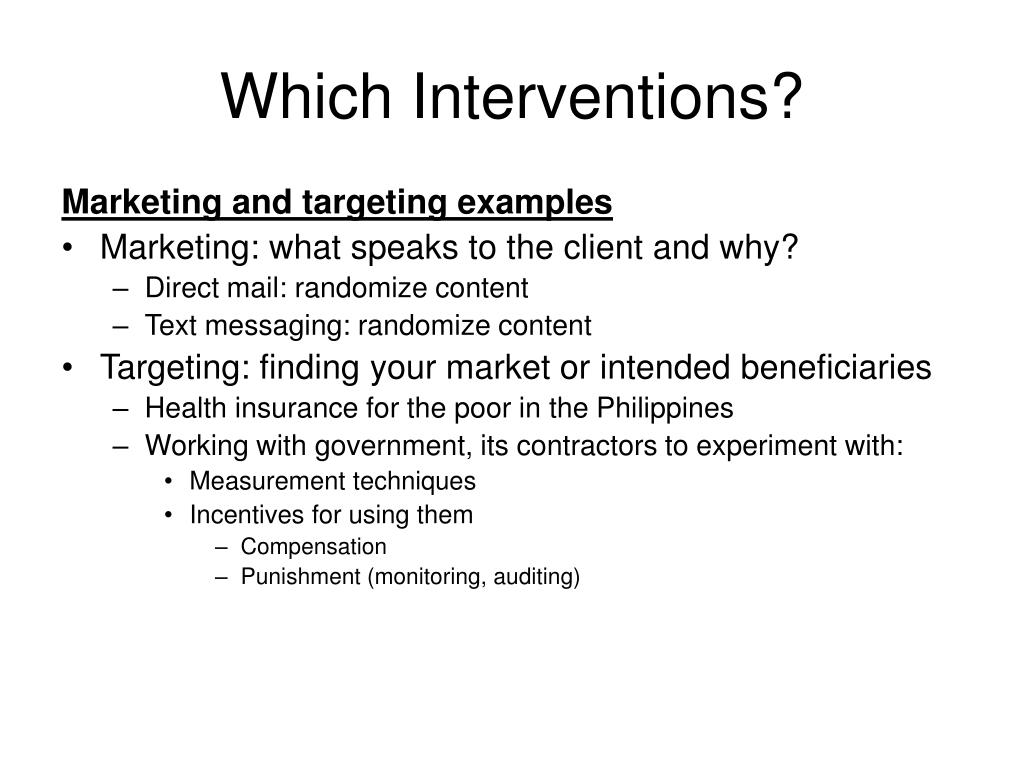 Which Interventions?

Marketing and targeting examples

• Marketing: what speaks to the client and why?
  – Direct mail: randomize content
  – Text messaging: randomize content
• Targeting: finding your market or intended beneficiaries
  – Health insurance for the poor in the Philippines
  – Working with government, its contractors to experiment with:
    • Measurement techniques
    • Incentives for using them
      – Compensation
      – Punishment (monitoring, auditing)